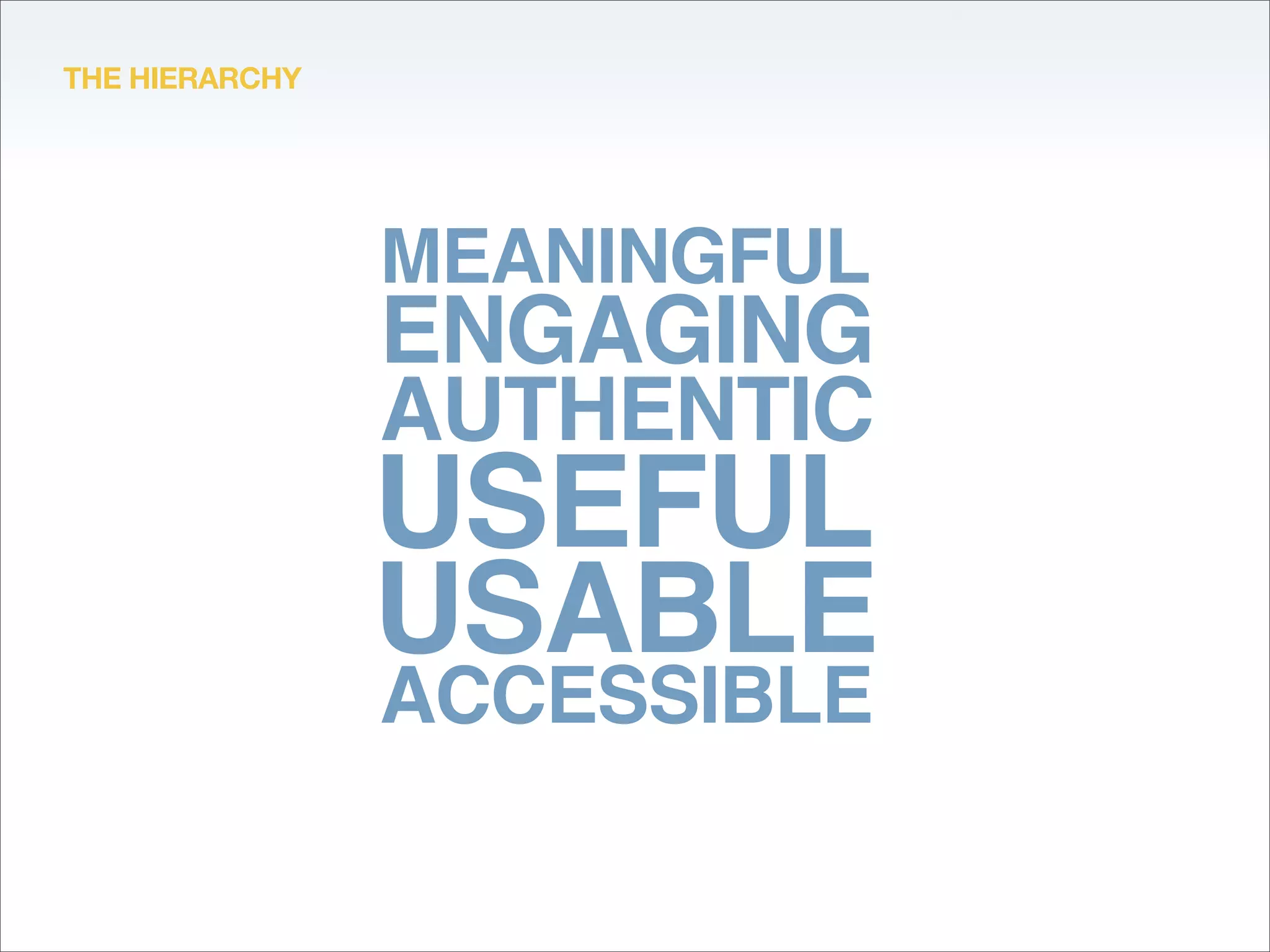 THE HIERARCHY

MEANINGFUL
ENGAGING
AUTHENTIC
USEFUL
USABLE
ACCESSIBLE